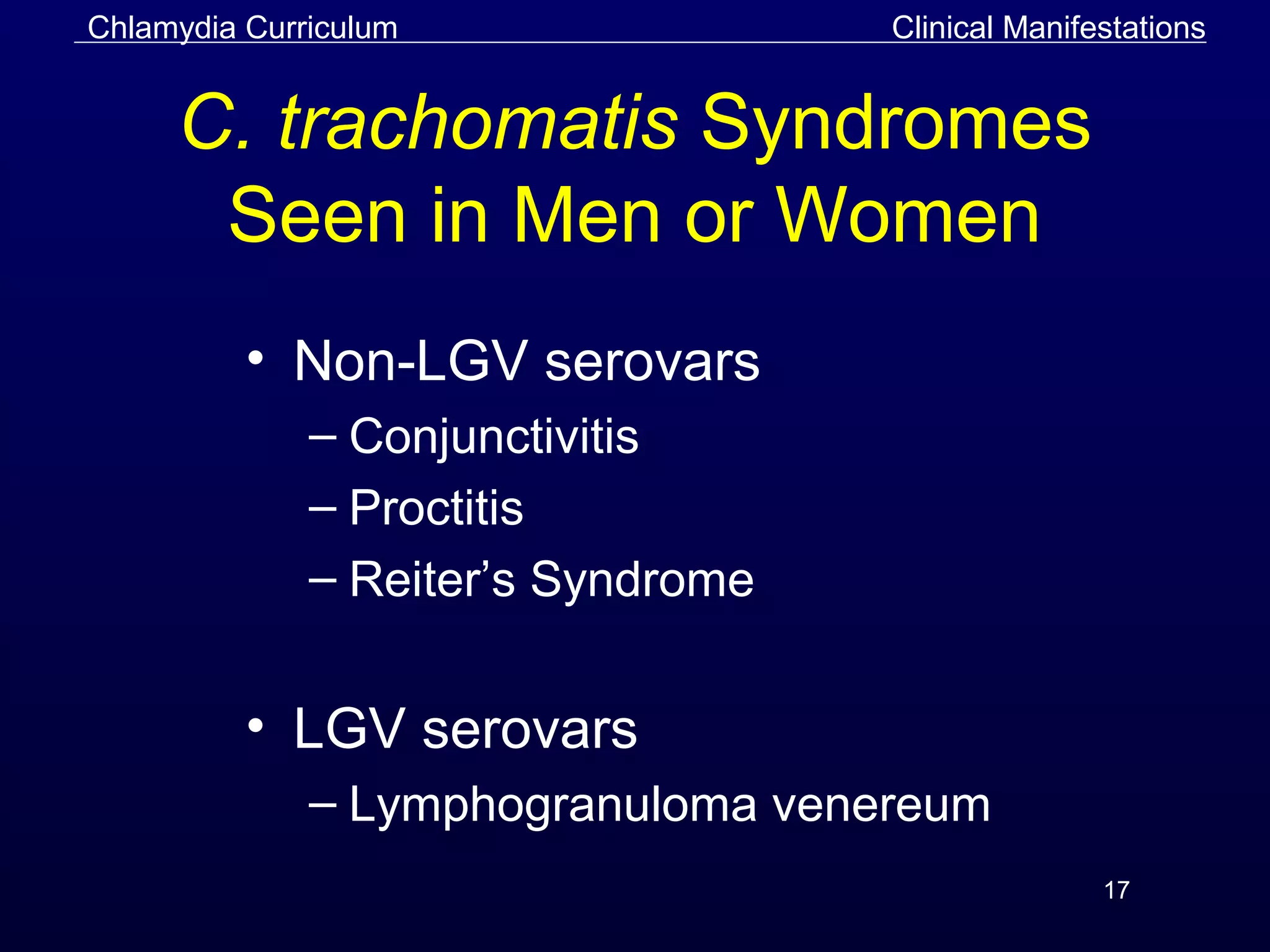 Chlamydia Curriculum Clinical Manifestations

C. trachomatis Syndromes Seen in Men or Women

• Non-LGV serovars
– Conjunctivitis
– Proctitis
– Reiter’s Syndrome

• LGV serovars
– Lymphogranuloma venereum

17